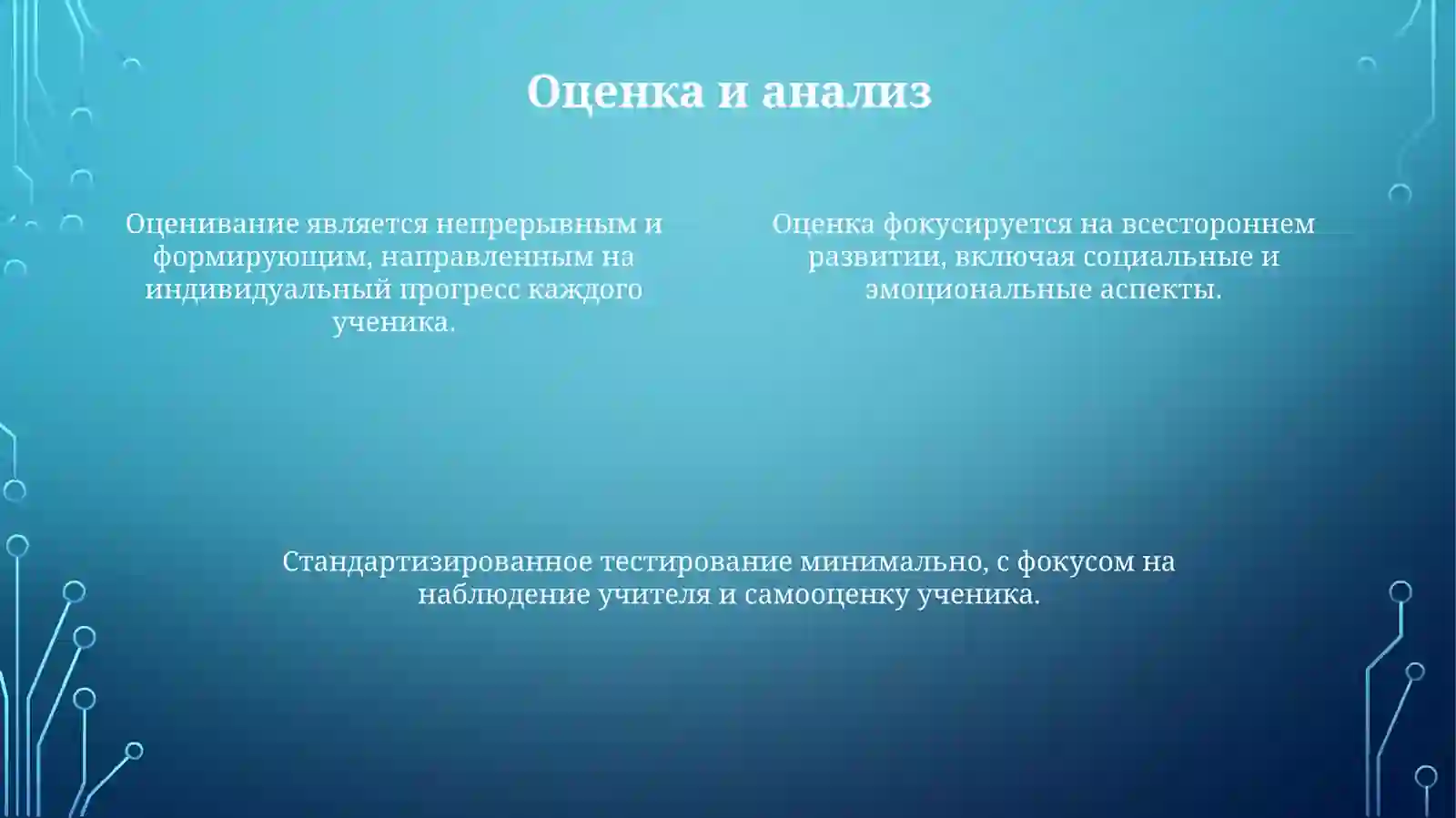 Оценка и анализ

Оценивание является непрерывным и формирующим, направленным на индивидуальный прогресс каждого ученика.

Оценка фокусируется на всестороннем развитии, включая социальные и эмоциональные аспекты.

Стандартизированное тестирование минимально, с фокусом на наблюдение учителя и самооценку ученика.